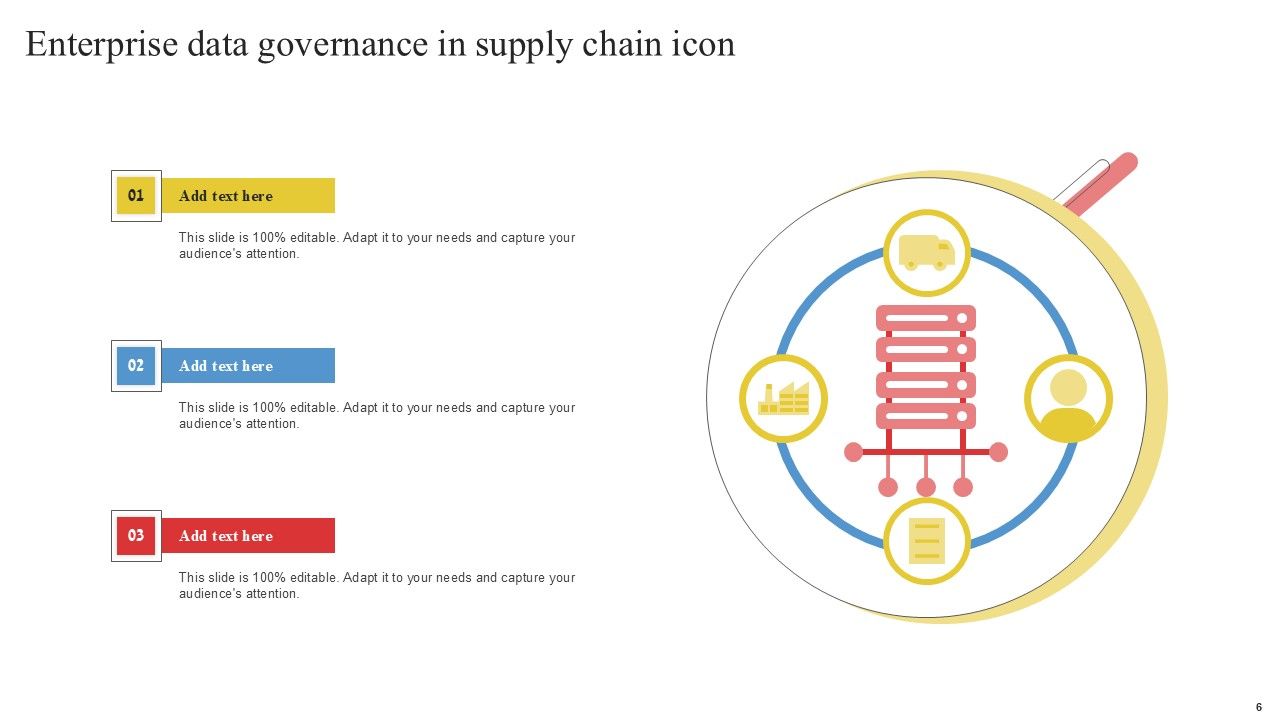 Enterprise data governance in supply chain icon

01

Add text here

This slide is 100% editable. Adapt it to your needs and capture your audience's attention.

02

Add text here

This slide is 100% editable. Adapt it to your needs and capture your audience's attention.

03

Add text here

This slide is 100% editable. Adapt it to your needs and capture your audience's attention.

6